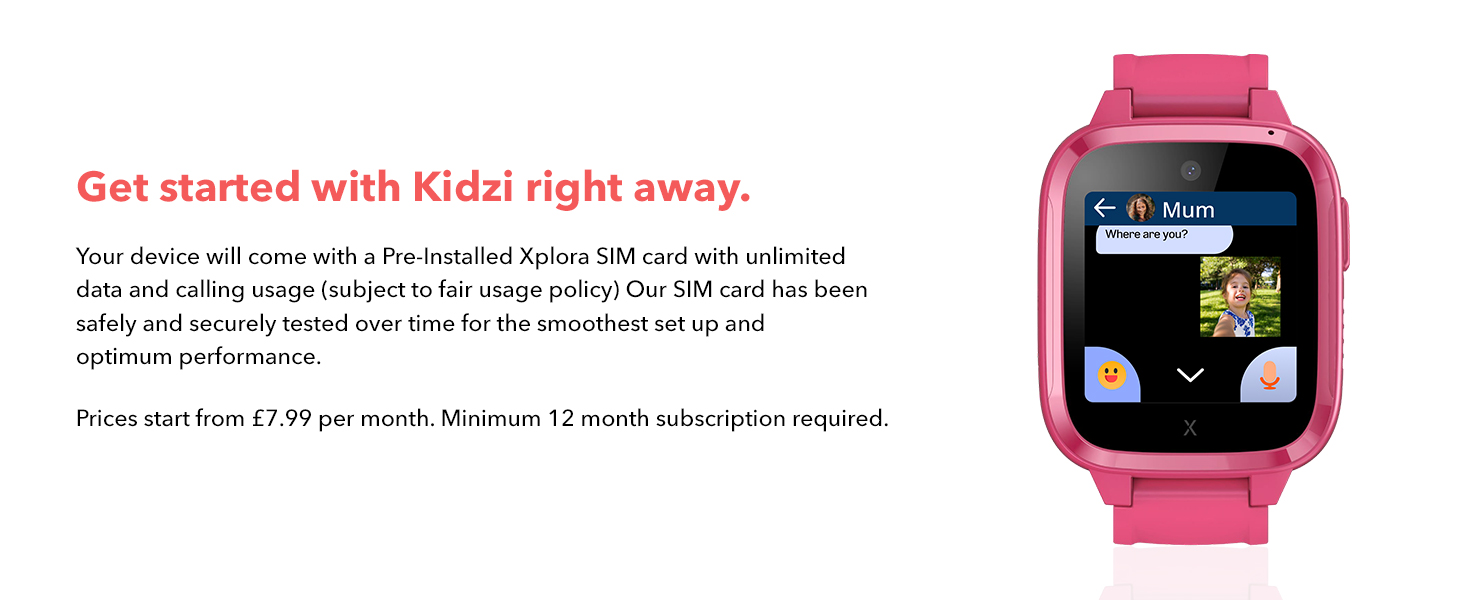 Get started with Kidzi right away.

Your device will come with a Pre-Installed Xplora SIM card with unlimited data and calling usage (subject to fair usage policy) Our SIM card has been safely and securely tested over time for the smoothest set up and optimum performance.

Prices start from £7.99 per month. Minimum 12 month subscription required.

Mum

Where are you?

X